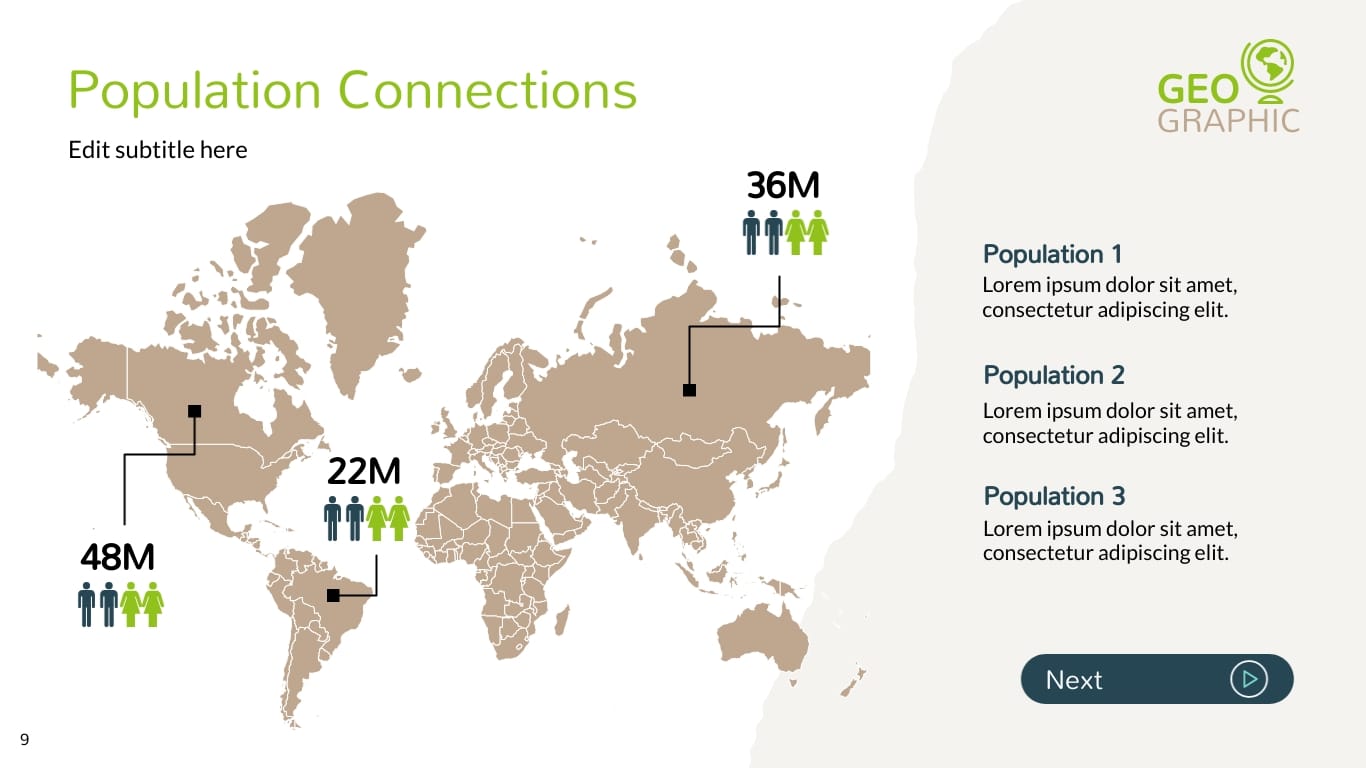 Population Connections

Edit subtitle here

GEO GRAPHIC

36M

22M

48M

Population 1
Lorem ipsum dolor sit amet, consectetur adipiscing elit.

Population 2
Lorem ipsum dolor sit amet, consectetur adipiscing elit.

Population 3
Lorem ipsum dolor sit amet, consectetur adipiscing elit.

Next

9